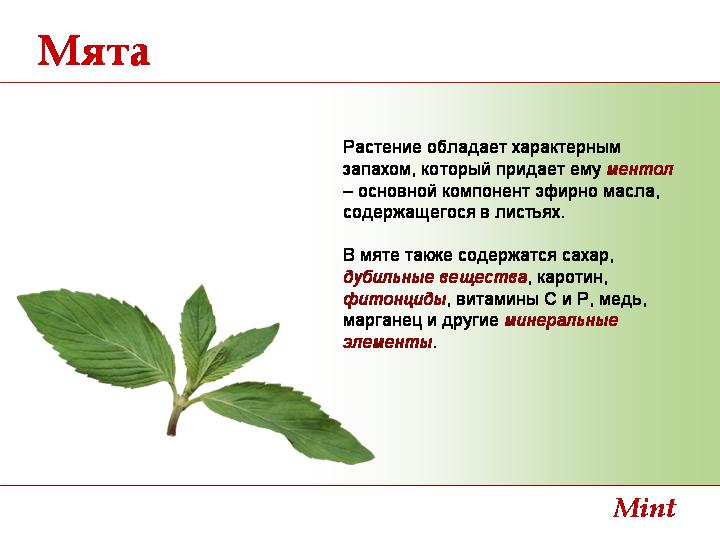 Мята

Растение обладает характерным запахом, который придает ему ментол – основной компонент эфирно масла, содержащегося в листьях.

В мяте также содержатся сахар, дубильные вещества, каротин, фитонциды, витамины С и Р, медь, марганец и другие минеральные элементы.

Mint